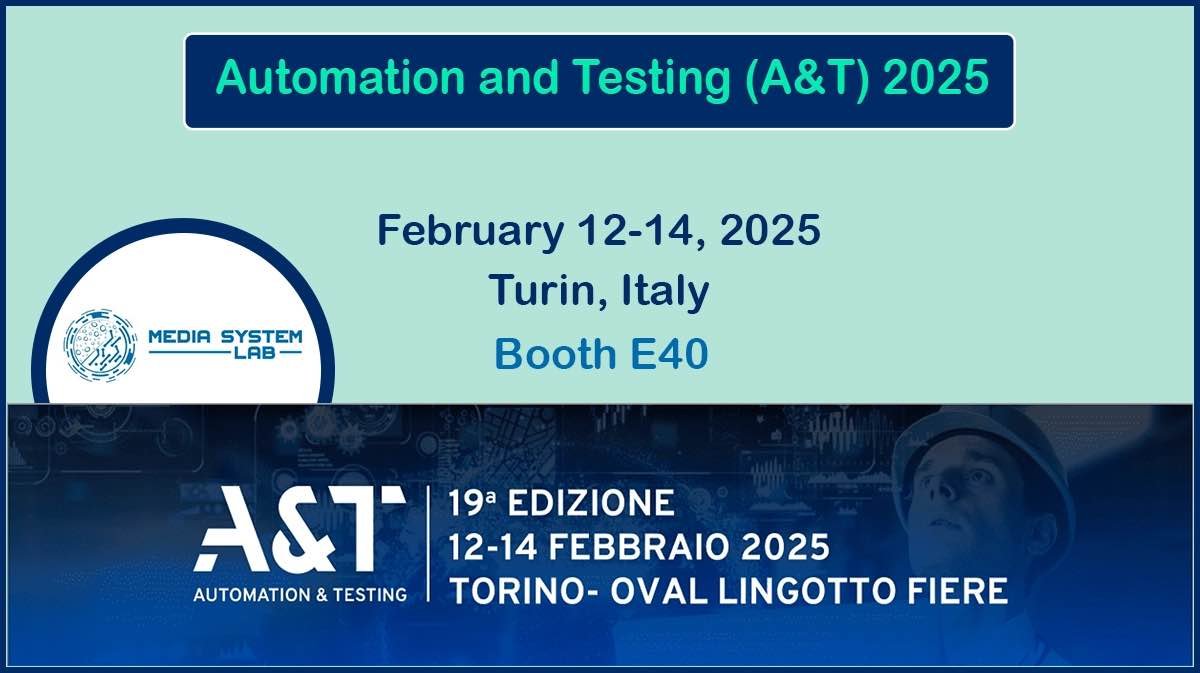 Automation and Testing (A&T) 2025

February 12-14, 2025
Turin, Italy
Booth E40

MEDIA SYSTEM LAB

A&T
AUTOMATION & TESTING

19ª EDIZIONE
12-14 FEBBRAIO 2025
TORINO- OVAL LINGOTTO FIERE